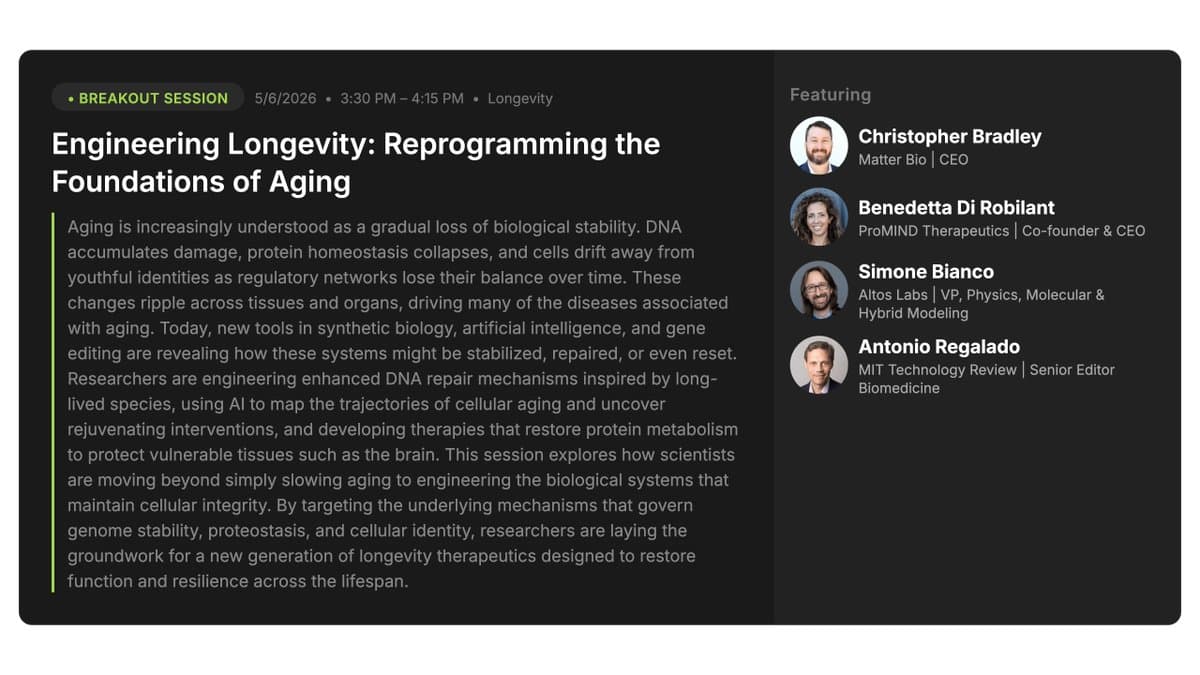 • BREAKOUT SESSION 5/6/2026 • 3:30 PM – 4:15 PM • Longevity

Engineering Longevity: Reprogramming the Foundations of Aging

Aging is increasingly understood as a gradual loss of biological stability. DNA accumulates damage, protein homeostasis collapses, and cells drift away from youthful identities as regulatory networks lose their balance over time. These changes ripple across tissues and organs, driving many of the diseases associated with aging. Today, new tools in synthetic biology, artificial intelligence, and gene editing are revealing how these systems might be stabilized, repaired, or even reset. Researchers are engineering enhanced DNA repair mechanisms inspired by long-lived species, using AI to map the trajectories of cellular aging and uncover rejuvenating interventions, and developing therapies that restore protein metabolism to protect vulnerable tissues such as the brain. This session explores how scientists are moving beyond simply slowing aging to engineering the biological systems that maintain cellular integrity. By targeting the underlying mechanisms that govern genome stability, proteostasis, and cellular identity, researchers are laying the groundwork for a new generation of longevity therapeutics designed to restore function and resilience across the lifespan.

Featuring

Christopher Bradley
Matter Bio | CEO

Benedetta Di Robilant
ProMIND Therapeutics | Co-founder & CEO

Simone Bianco
Altos Labs | VP, Physics, Molecular & Hybrid Modeling

Antonio Regalado
MIT Technology Review | Senior Editor Biomedicine